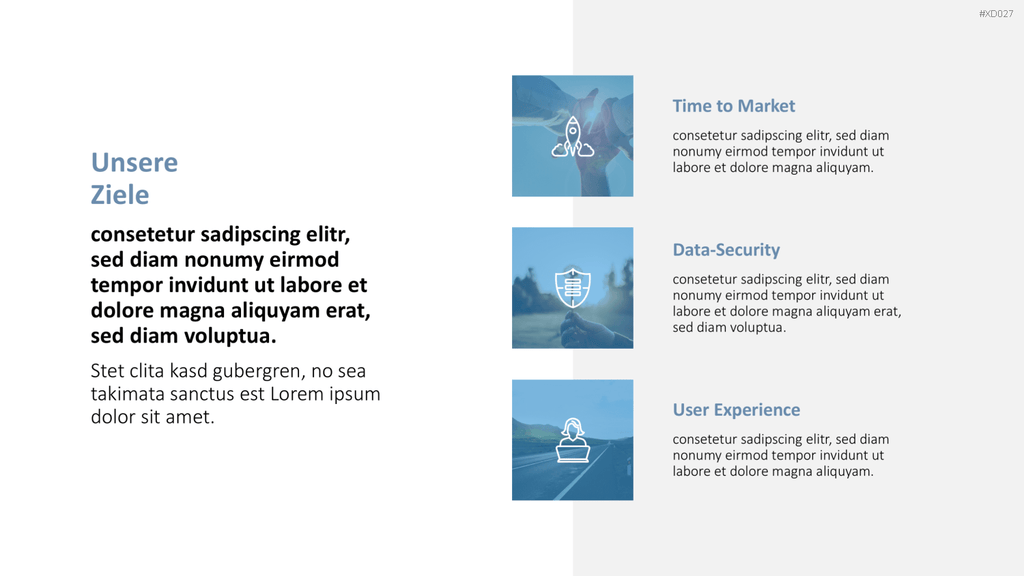 #XD027

Unsere Ziele

consetetur sadipscing elitr, sed diam nonumy eirmod tempor invidunt ut labore et dolore magna aliquyam erat, sed diam voluptua.

Stet clita kasd gubergren, no sea takimata sanctus est Lorem ipsum dolor sit amet.

Time to Market

consetetur sadipscing elitr, sed diam nonumy eirmod tempor invidunt ut labore et dolore magna aliquyam.

Data-Security

consetetur sadipscing elitr, sed diam nonumy eirmod tempor invidunt ut labore et dolore magna aliquyam erat, sed diam voluptua.

User Experience

consetetur sadipscing elitr, sed diam nonumy eirmod tempor invidunt ut labore et dolore magna aliquyam.